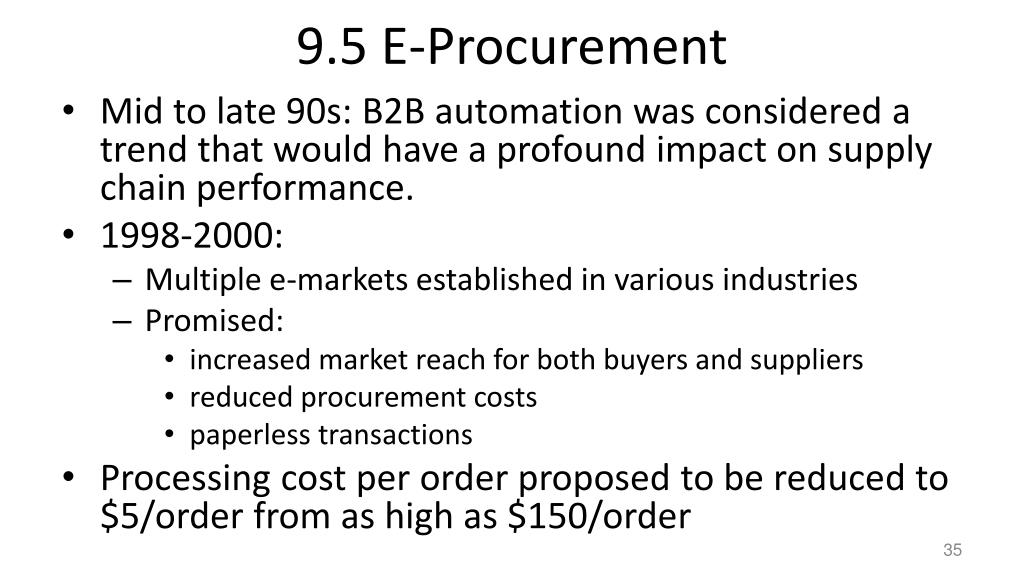 9.5 E-Procurement

• Mid to late 90s: B2B automation was considered a trend that would have a profound impact on supply chain performance.
• 1998-2000:
  – Multiple e-markets established in various industries
  – Promised:
    • increased market reach for both buyers and suppliers
    • reduced procurement costs
    • paperless transactions
• Processing cost per order proposed to be reduced to \$5/order from as high as \$150/order

35